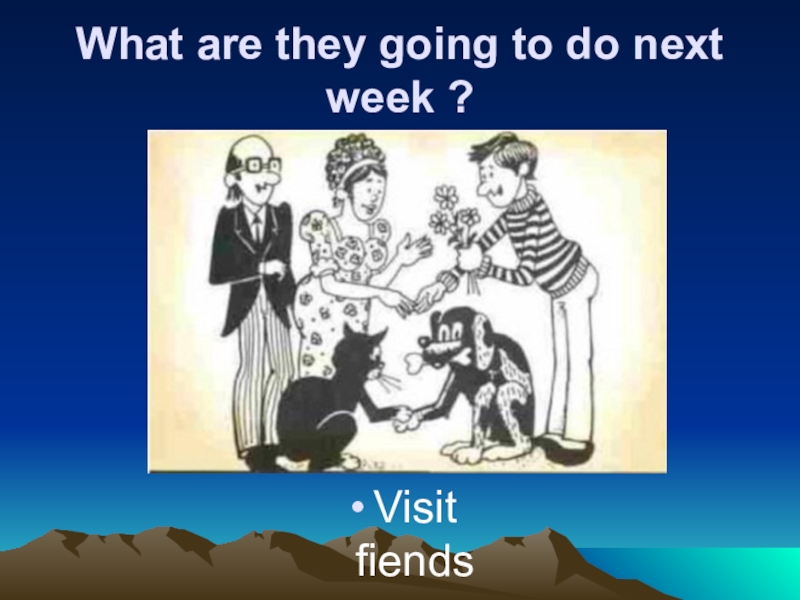 What are they going to do next week ?

• Visit fiends